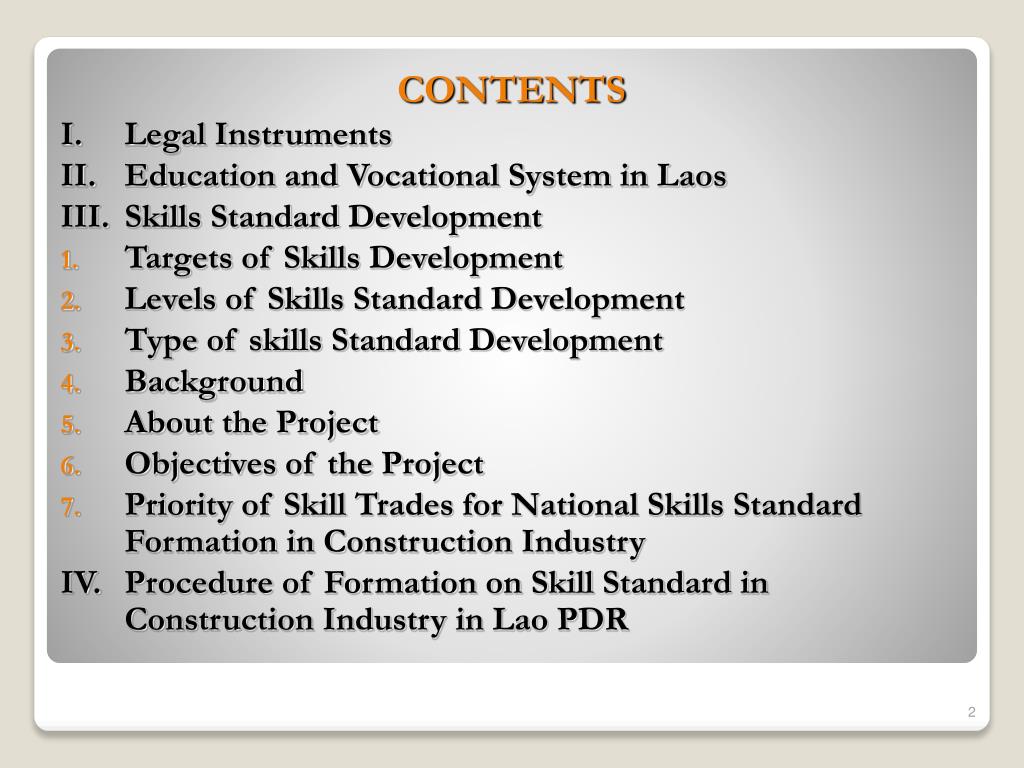 CONTENTS

I. Legal Instruments
II. Education and Vocational System in Laos
III. Skills Standard Development
1. Targets of Skills Development
2. Levels of Skills Standard Development
3. Type of skills Standard Development
4. Background
5. About the Project
6. Objectives of the Project
7. Priority of Skill Trades for National Skills Standard Formation in Construction Industry
IV. Procedure of Formation on Skill Standard in Construction Industry in Lao PDR

2